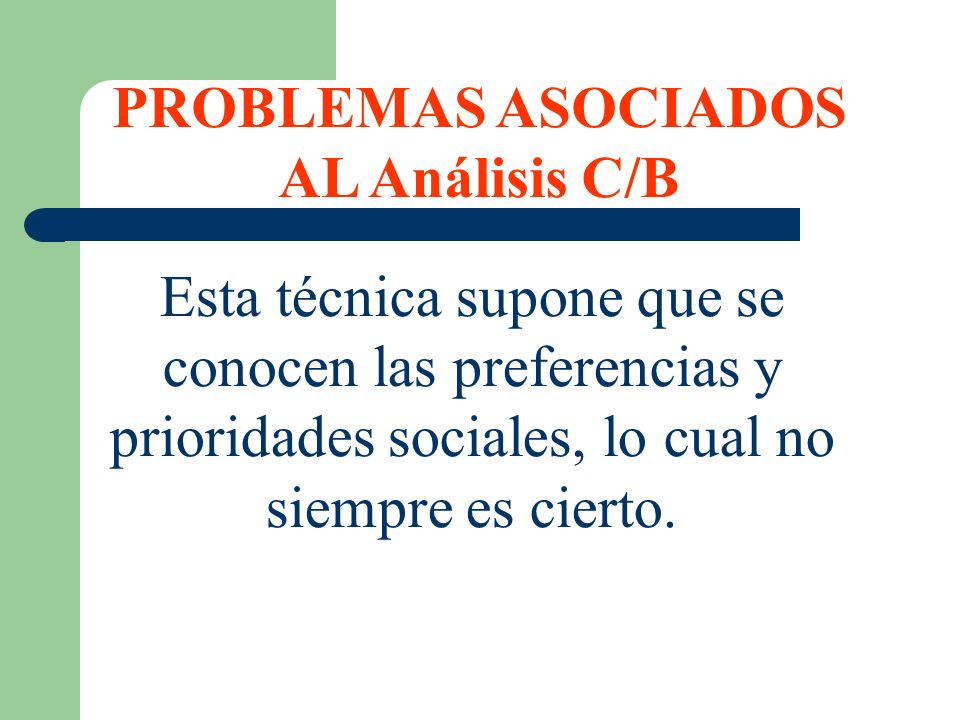 PROBLEMAS ASOCIADOS AL Análisis C/B

Esta técnica supone que se conocen las preferencias y prioridades sociales, lo cual no siempre es cierto.